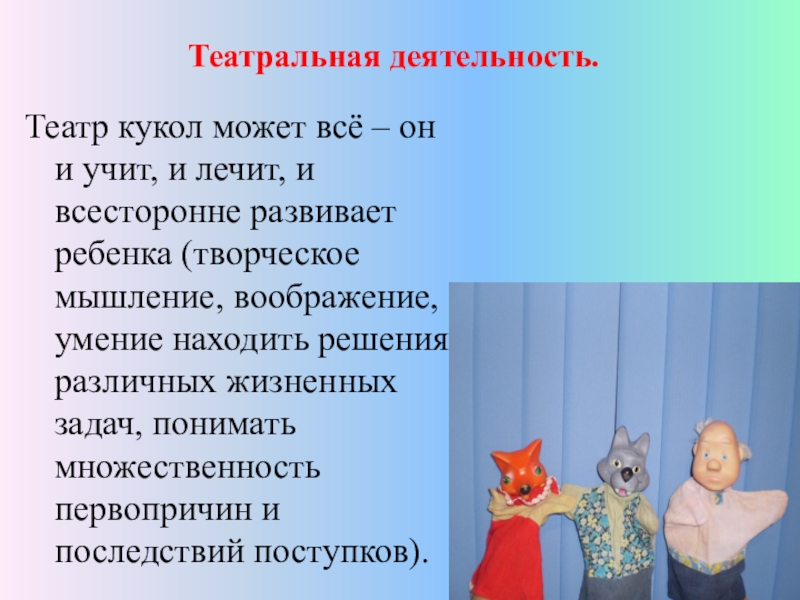 Театральная деятельность.

Театр кукол может всё – он и учит, и лечит, и всесторонне развивает ребенка (творческое мышление, воображение, умение находить решения различных жизненных задач, понимать множественность первопричин и последствий поступков).